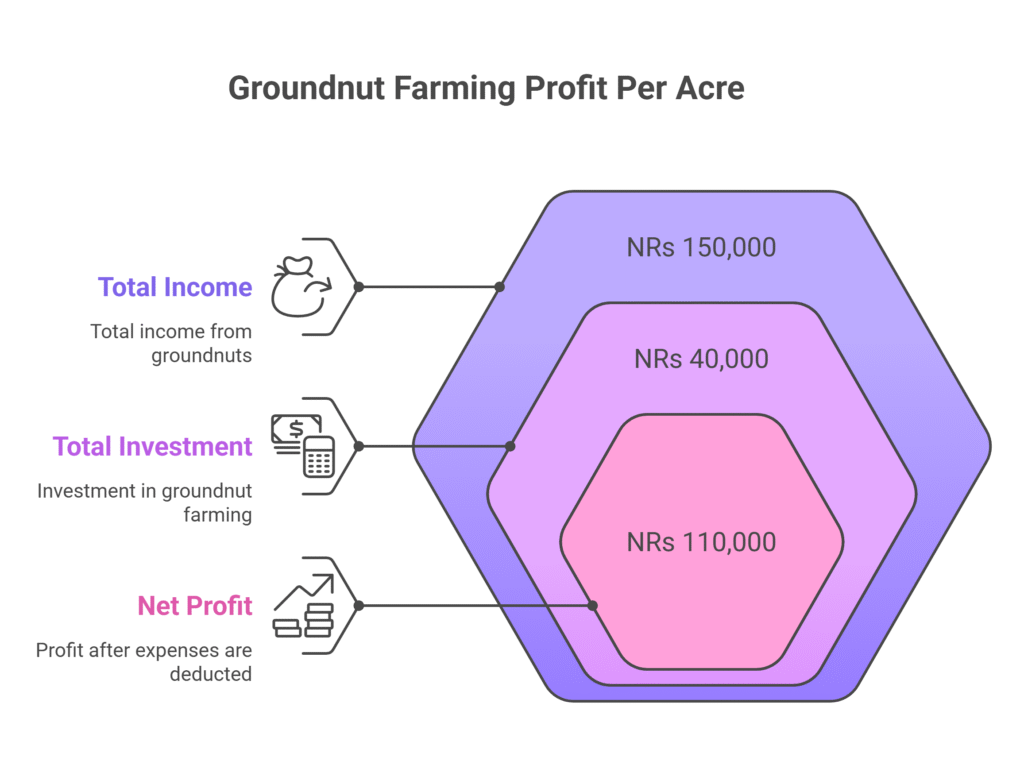 Groundnut Farming Profit Per Acre

Total Income

Total income from groundnuts

Total Investment

Investment in groundnut farming

Net Profit

Profit after expenses are deducted

NRs 150,000

NRs 40,000

NRs 110,000